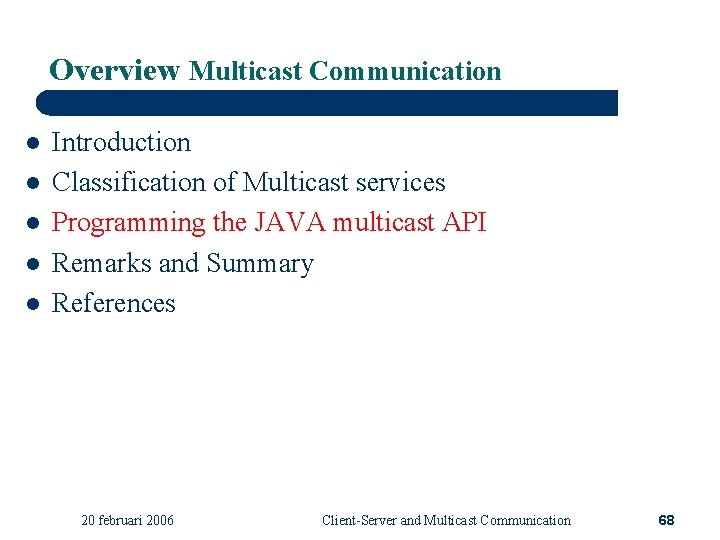 Overview Multicast Communication

- Introduction
- Classification of Multicast services
- Programming the JAVA multicast API
- Remarks and Summary
- References

20 februari 2006 Client-Server and Multicast Communication 68